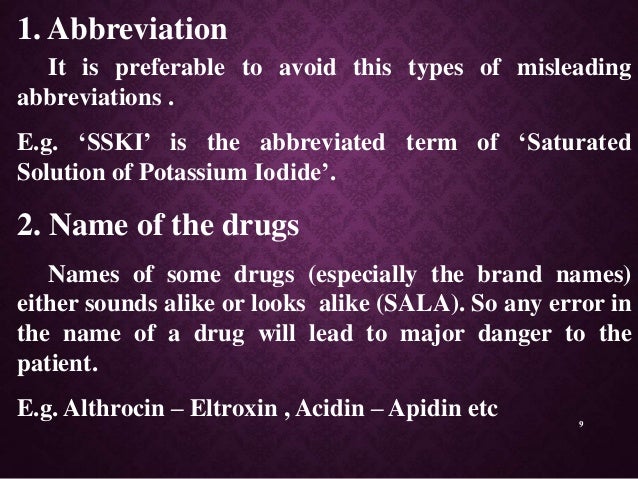 1. Abbreviation

It is preferable to avoid this types of misleading abbreviations .

E.g. ‘SSKI’ is the abbreviated term of ‘Saturated Solution of Potassium Iodide’.

2. Name of the drugs

Names of some drugs (especially the brand names) either sounds alike or looks alike (SALA). So any error in the name of a drug will lead to major danger to the patient.

E.g. Althrocin – Eltroxin , Acidin – Apidin etc

9